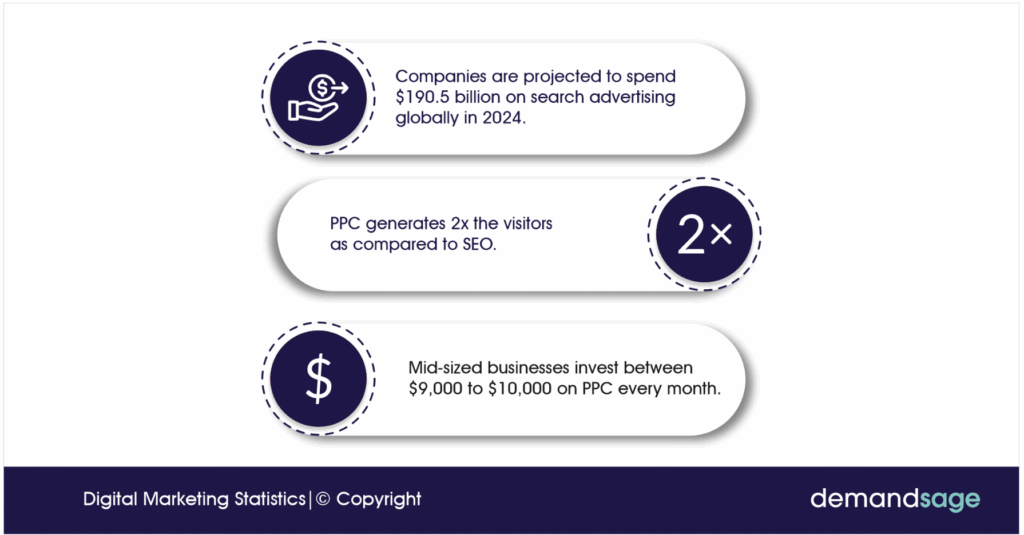 Companies are projected to spend \$190.5 billion on search advertising globally in 2024.

PPC generates 2x the visitors as compared to SEO.

2×

\$

Mid-sized businesses invest between \$9,000 to \$10,000 on PPC every month.

Digital Marketing Statistics | © Copyright

demandsage